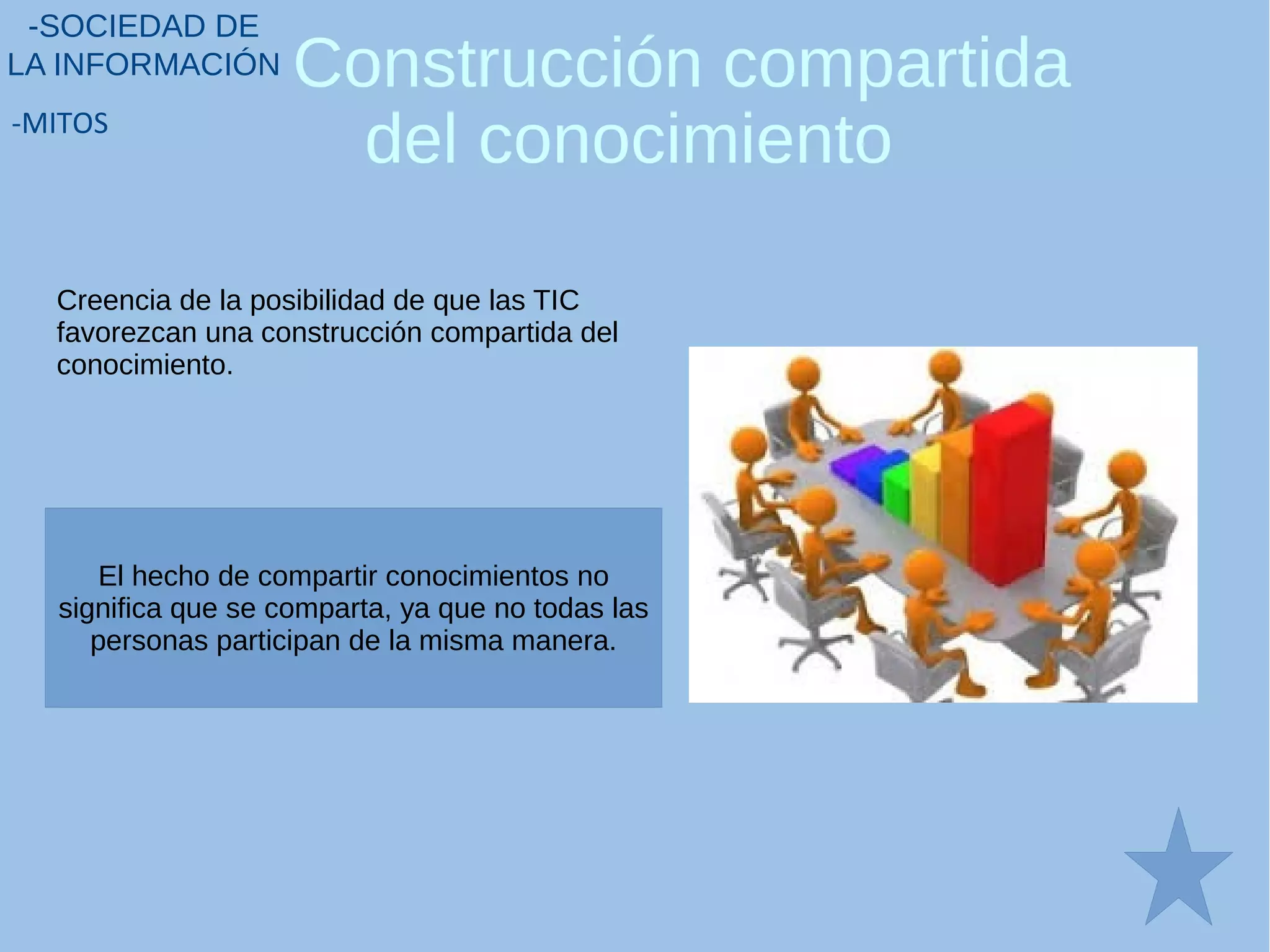 -SOCIEDAD DE LA INFORMACIÓN

-MITOS

Construcción compartida del conocimiento

Creencia de la posibilidad de que las TIC favorezcan una construcción compartida del conocimiento.

El hecho de compartir conocimientos no significa que se comparta, ya que no todas las personas participan de la misma manera.